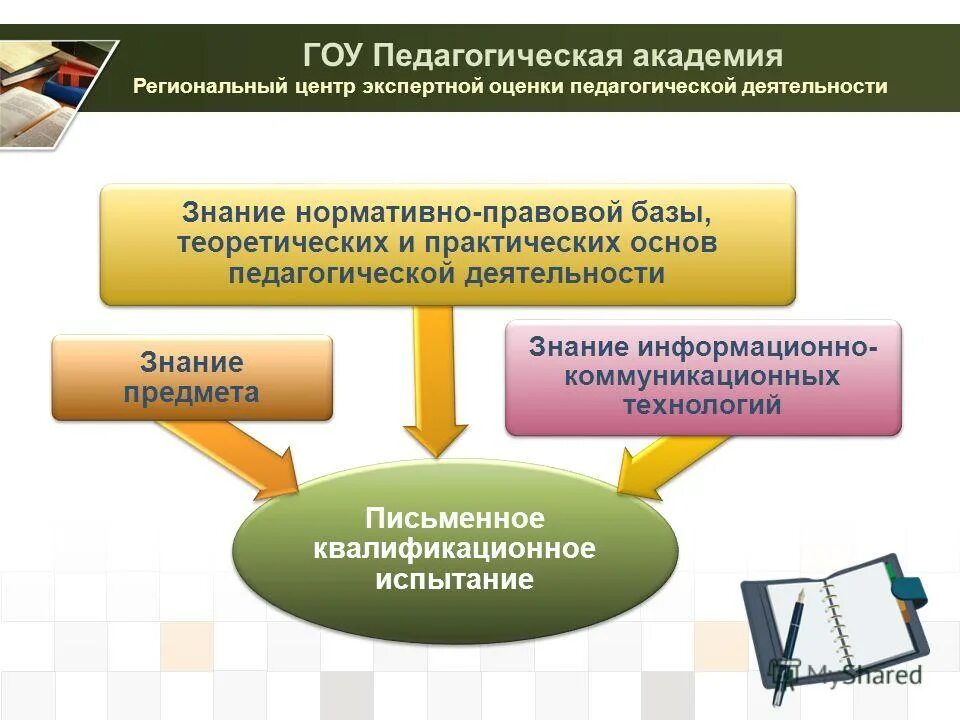 ГОУ Педагогическая академия
Региональный центр экспертной оценки педагогической деятельности

Знание нормативно-правовой базы, теоретических и практических основ педагогической деятельности

Знание предмета

Знание информационно-коммуникационных технологий

Письменное квалификационное испытание

MyShared